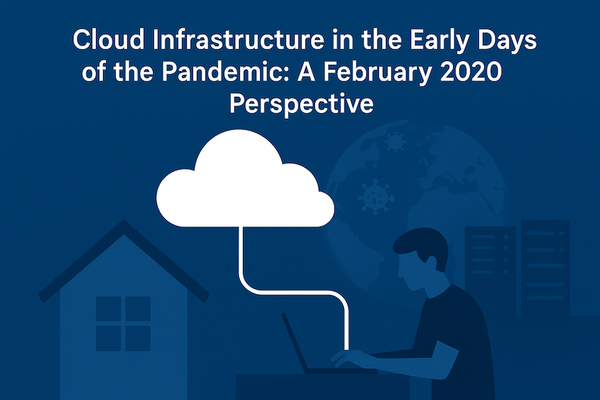 Cloud Infrastructure in the Early Days of the Pandemic: A February 2020 Perspective